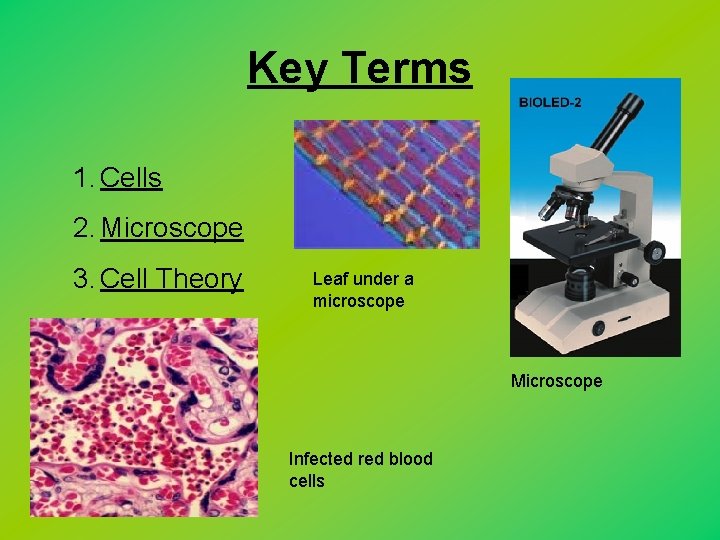 Key Terms

1. Cells
2. Microscope
3. Cell Theory

Leaf under a microscope

BIOLED-2

Microscope

Infected red blood cells